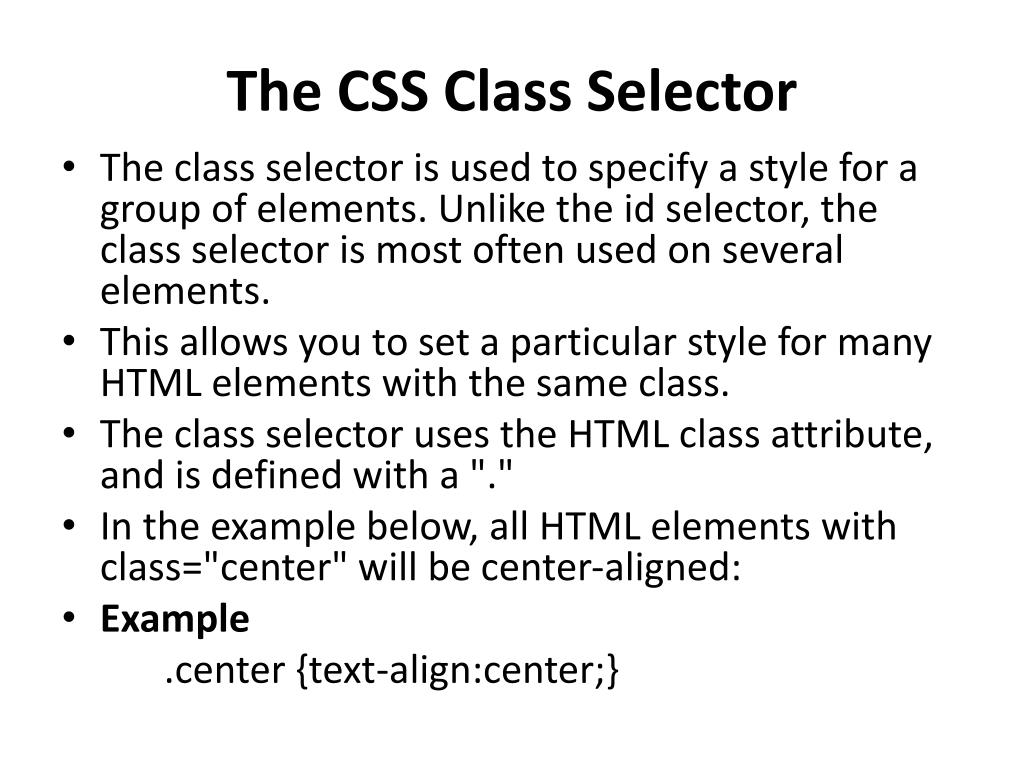 The CSS Class Selector

• The class selector is used to specify a style for a group of elements. Unlike the id selector, the class selector is most often used on several elements.
• This allows you to set a particular style for many HTML elements with the same class.
• The class selector uses the HTML class attribute, and is defined with a "."
• In the example below, all HTML elements with class="center" will be center-aligned:
• Example
.center {text-align:center;}